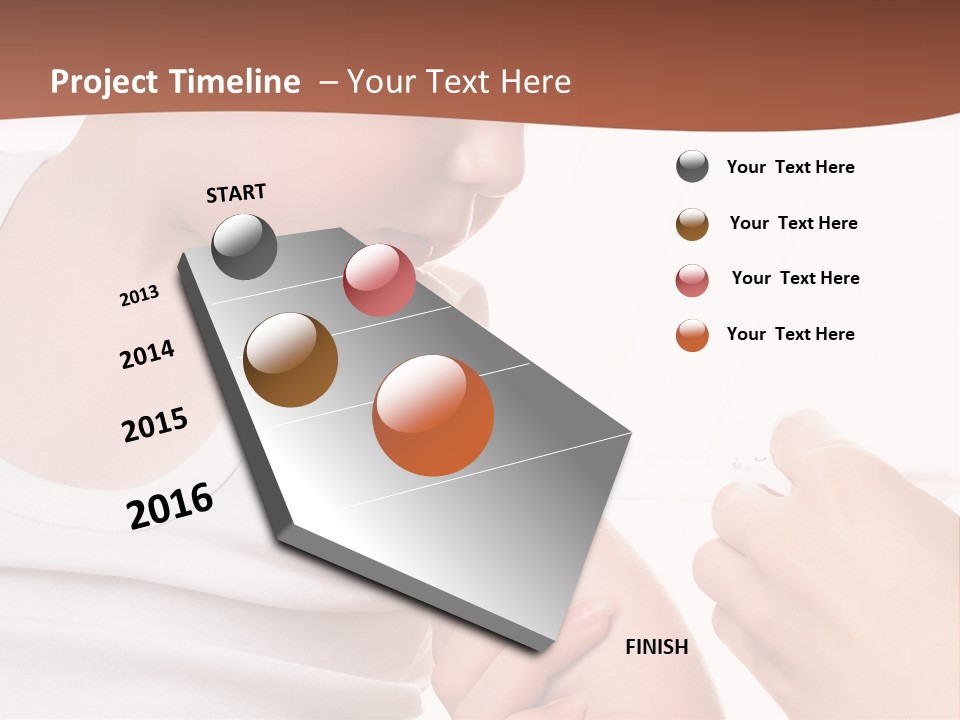 Project Timeline – Your Text Here

START

2013

2014

2015

2016

FINISH

Your Text Here

Your Text Here

Your Text Here

Your Text Here